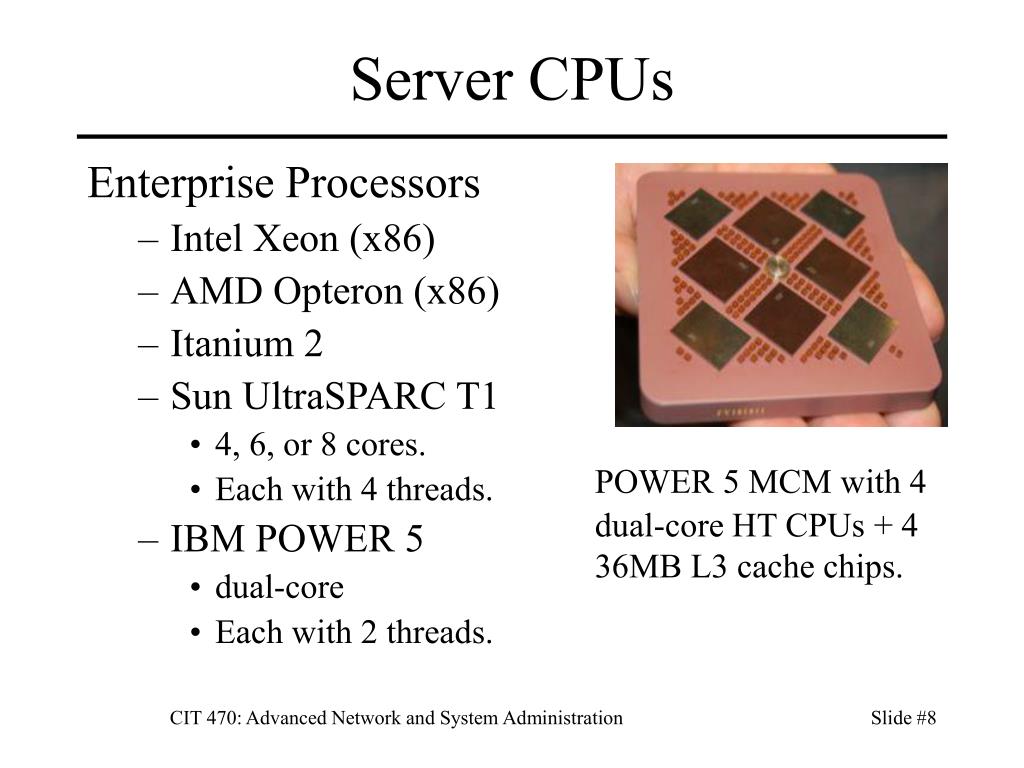 Server CPUs

Enterprise Processors
– Intel Xeon (x86)
– AMD Opteron (x86)
– Itanium 2
– Sun UltraSPARC T1
• 4, 6, or 8 cores.
• Each with 4 threads.
– IBM POWER 5
• dual-core
• Each with 2 threads.

POWER 5 MCM with 4 dual-core HT CPUs + 4 36MB L3 cache chips.

CIT 470: Advanced Network and System Administration

Slide #8